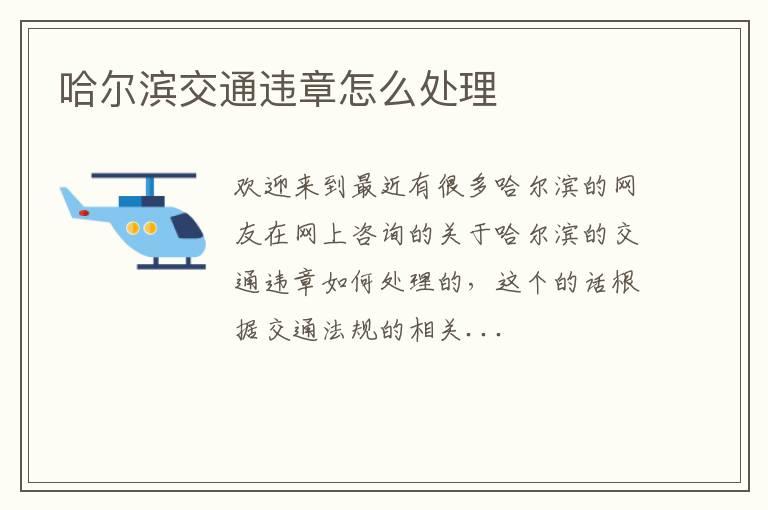 哈尔滨交通违章怎么处理

欢迎来到最近有很多哈尔滨的网友在网上咨询的关于哈尔滨的交通违章如何处理的，这个的话根据交通法规的相关...